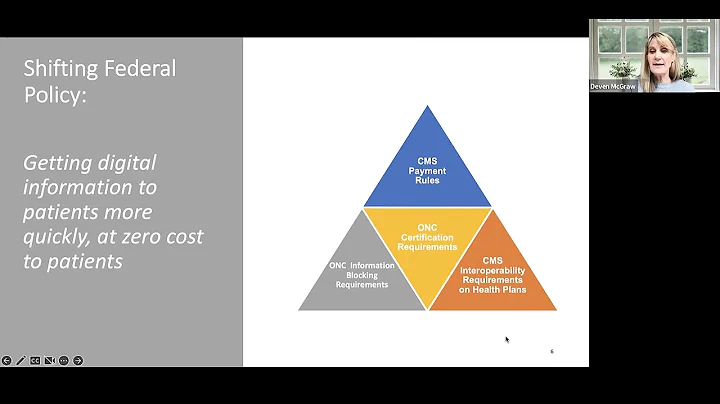 Shifting Federal Policy:

Getting digital information to patients more quickly, at zero cost to patients

CMS Payment Rules

ONC Certification Requirements

ONC Information Blocking Requirements

CMS Interoperability Requirements on Health Plans

Deven McGraw